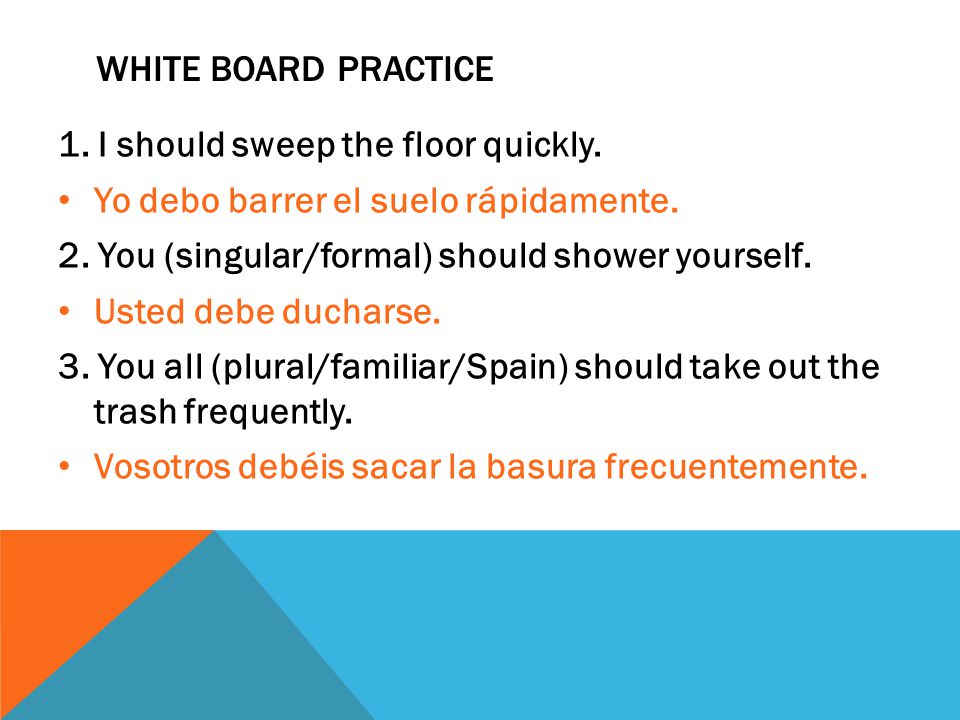 WHITE BOARD PRACTICE

1. I should sweep the floor quickly.

• Yo debo barrer el suelo rápidamente.

2. You (singular/formal) should shower yourself.

• Usted debe ducharse.

3. You all (plural/familiar/Spain) should take out the trash frequently.

• Vosotros debéis sacar la basura frecuentemente.